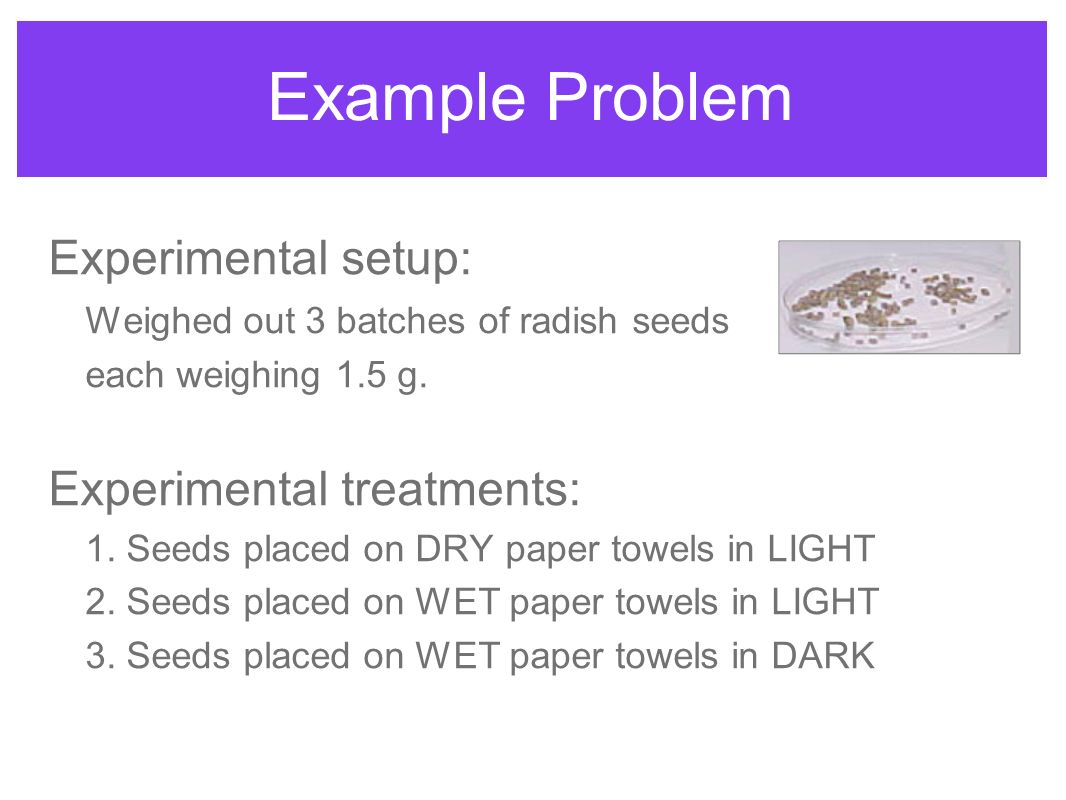 Example Problem

Experimental setup:

Weighed out 3 batches of radish seeds each weighing 1.5 g.

Experimental treatments:

1. Seeds placed on DRY paper towels in LIGHT
2. Seeds placed on WET paper towels in LIGHT
3. Seeds placed on WET paper towels in DARK